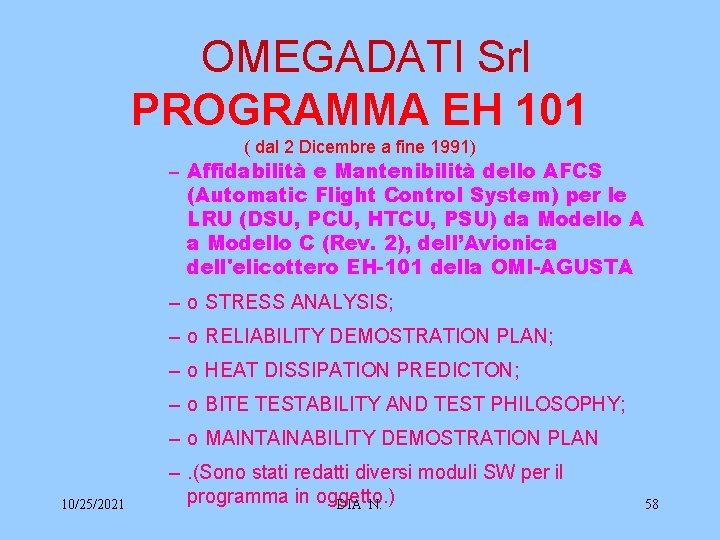 OMEGADATI Srl
PROGRAMMA EH 101
( dal 2 Dicembre a fine 1991)

– Affidabilità e Mantenibilità dello AFCS (Automatic Flight Control System) per le LRU (DSU, PCU, HTCU, PSU) da Modello A a Modello C (Rev. 2), dell'Avionica dell'elicottero EH-101 della OMI-AGUSTA

– o STRESS ANALYSIS;

– o RELIABILITY DEMOSTRATION PLAN;

– o HEAT DISSIPATION PREDICTON;

– o BITE TESTABILITY AND TEST PHILOSOPHY;

– o MAINTAINABILITY DEMOSTRATION PLAN

– .(Sono stati redatti diversi moduli SW per il programma in oggetto.)

10/25/2021

DIA N.

58